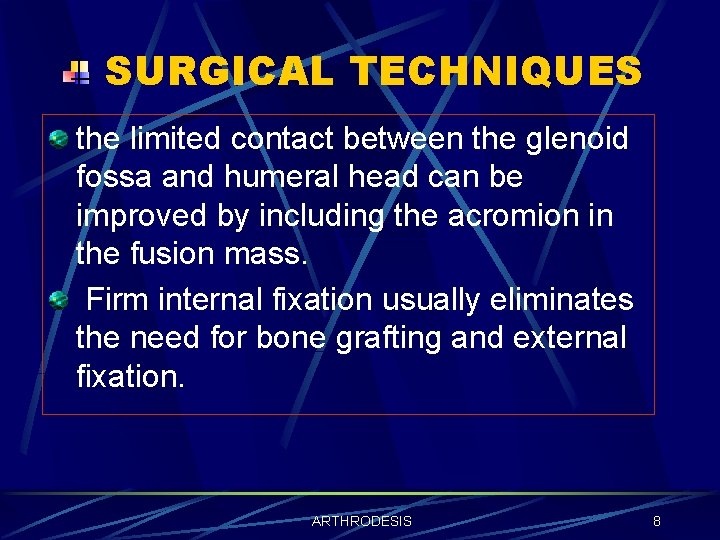 SURGICAL TECHNIQUES

the limited contact between the glenoid fossa and humeral head can be improved by including the acromion in the fusion mass.

Firm internal fixation usually eliminates the need for bone grafting and external fixation.

ARTHRODESIS

8